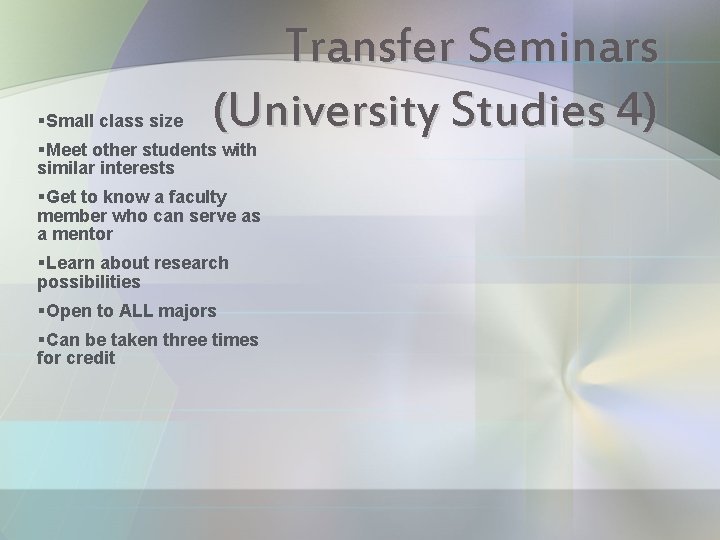 Transfer Seminars (University Studies 4)

▪Small class size

▪Meet other students with similar interests

▪Get to know a faculty member who can serve as a mentor

▪Learn about research possibilities

▪Open to ALL majors

▪Can be taken three times for credit